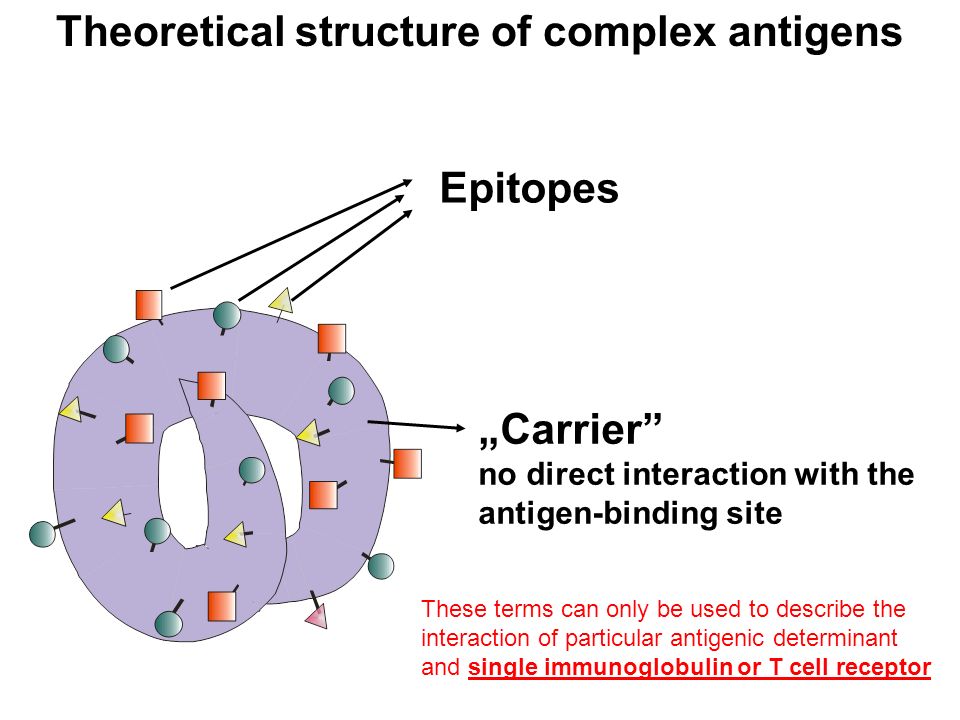 Theoretical structure of complex antigens

Epitopes

„Carrier”
no direct interaction with the antigen-binding site

These terms can only be used to describe the interaction of particular antigenic determinant and single immunoglobulin or T cell receptor